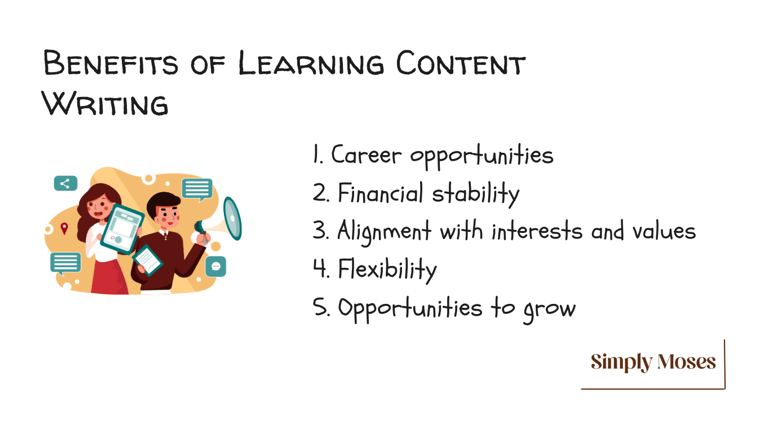 Benefits of Learning Content Writing

1. Career opportunities
2. Financial stability
3. Alignment with interests and values
4. Flexibility
5. Opportunities to grow

Simply Moses